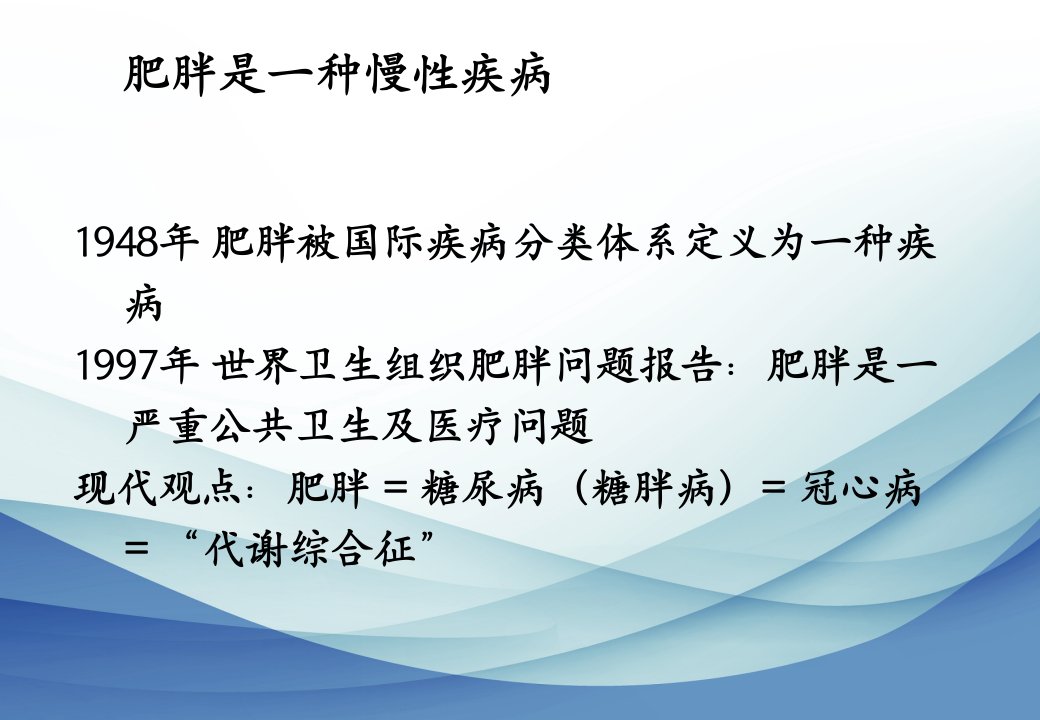 肥胖是一种慢性疾病

1948年 肥胖被国际疾病分类体系定义为一种疾病

1997年 世界卫生组织肥胖问题报告：肥胖是一严重公共卫生及医疗问题

现代观点：肥胖 = 糖尿病（糖胖病）= 冠心病 = “代谢综合征”